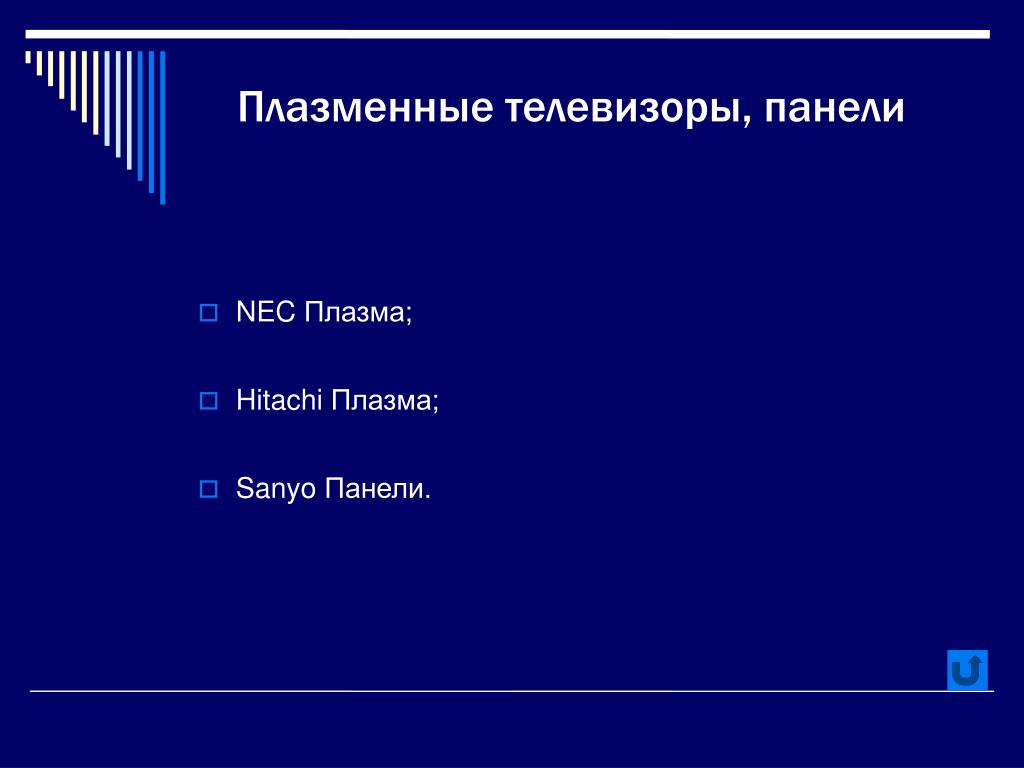 Плазменные телевизоры, панели

NEC Плазма;

Hitachi Плазма;

Sanyo Панели.